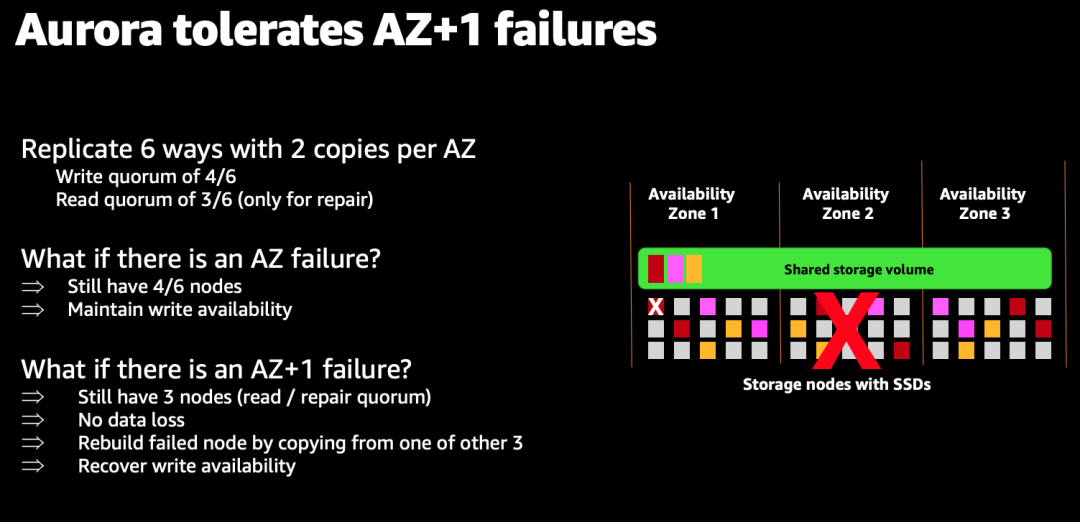 Aurora tolerates AZ+1 failures

Replicate 6 ways with 2 copies per AZ
Write quorum of 4/6
Read quorum of 3/6 (only for repair)

What if there is an AZ failure?
⇒ Still have 4/6 nodes
⇒ Maintain write availability

What if there is an AZ+1 failure?
⇒ Still have 3 nodes (read / repair quorum)
⇒ No data loss
⇒ Rebuild failed node by copying from one of other 3
⇒ Recover write availability

Availability Zone 1

Availability Zone 2

Availability Zone 3

Shared storage volume

X

X

Storage nodes with SSDs